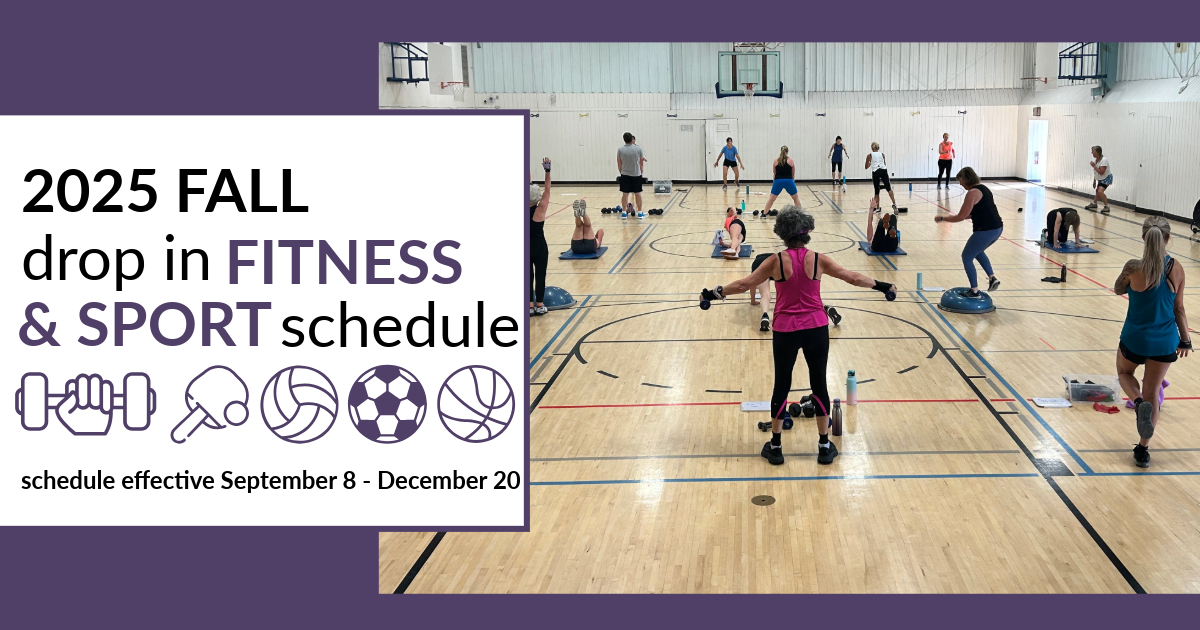 2025 FALL
drop in FITNESS & SPORT schedule

schedule effective September 8 - December 20